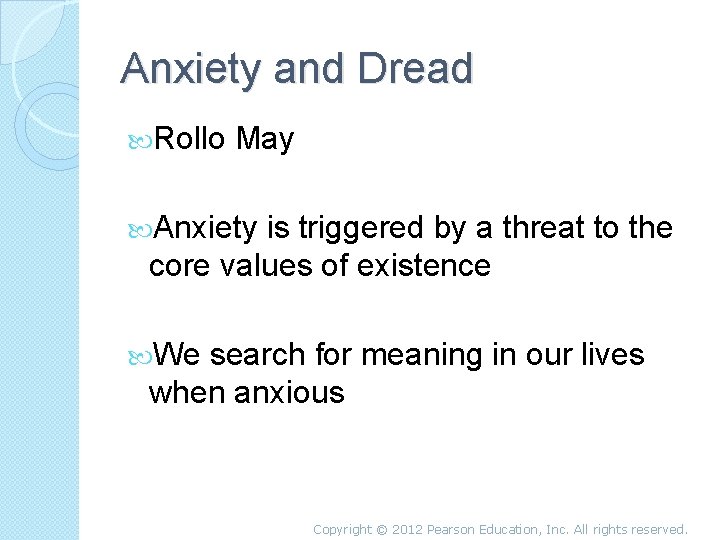 Anxiety and Dread

Rollo May

Anxiety is triggered by a threat to the core values of existence

We search for meaning in our lives when anxious

Copyright © 2012 Pearson Education, Inc. All rights reserved.